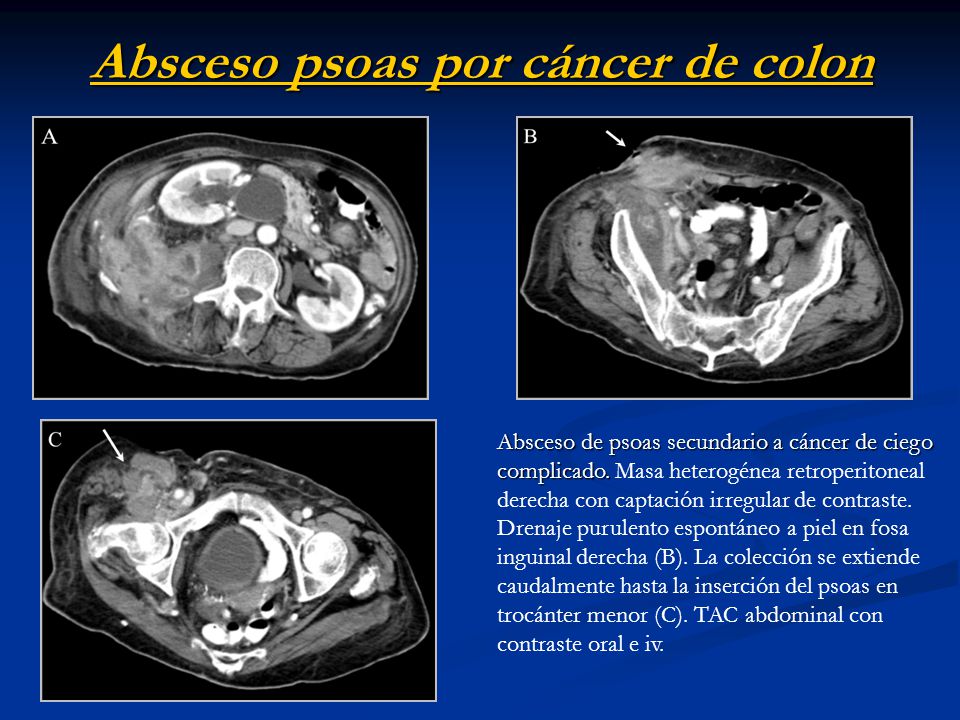 Absceso psoas por cáncer de colon

A

B

C

Absceso de psoas secundario a cáncer de ciego complicado. Masa heterogénea retroperitoneal derecha con captación irregular de contraste. Drenaje purulento espontáneo a piel en fosa inguinal derecha (B). La colección se extiende caudalmente hasta la inserción del psoas en trocánter menor (C). TAC abdominal con contraste oral e iv.